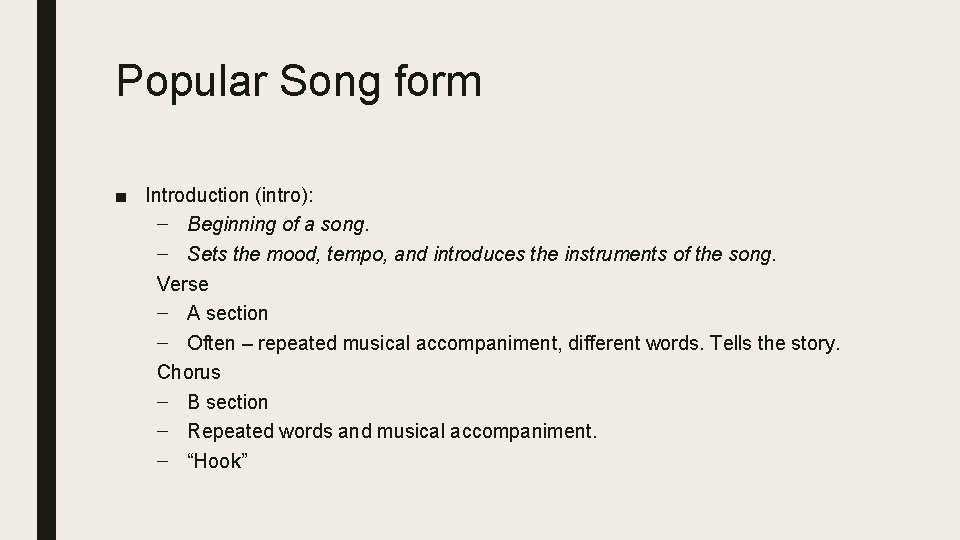 Popular Song form

■ Introduction (intro):
– Beginning of a song.
– Sets the mood, tempo, and introduces the instruments of the song.
Verse
– A section
– Often – repeated musical accompaniment, different words. Tells the story.
Chorus
– B section
– Repeated words and musical accompaniment.
– “Hook”